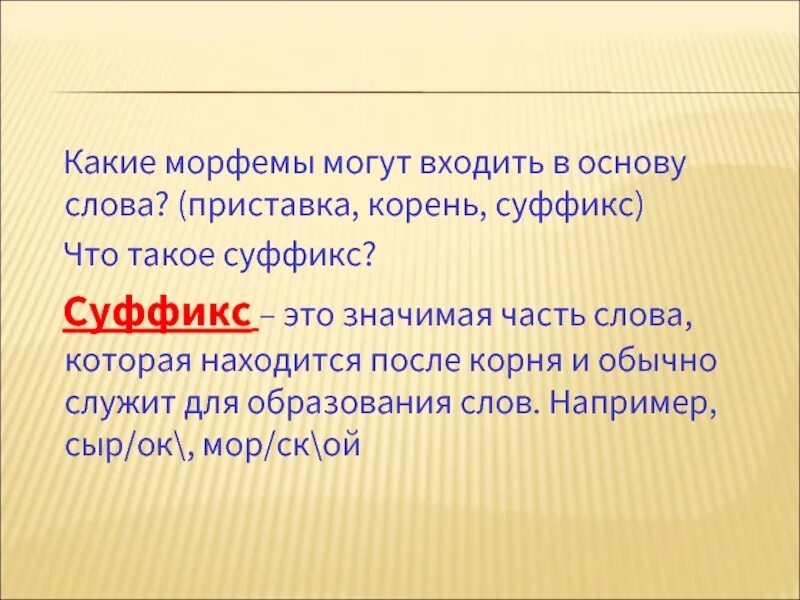 Какие морфемы могут входить в основу слова? (приставка, корень, суффикс)

Что такое суффикс?

Суффикс – это значимая часть слова, которая находится после корня и обычно служит для образования слов. Например, сыр/ок\, мор/ск\ой